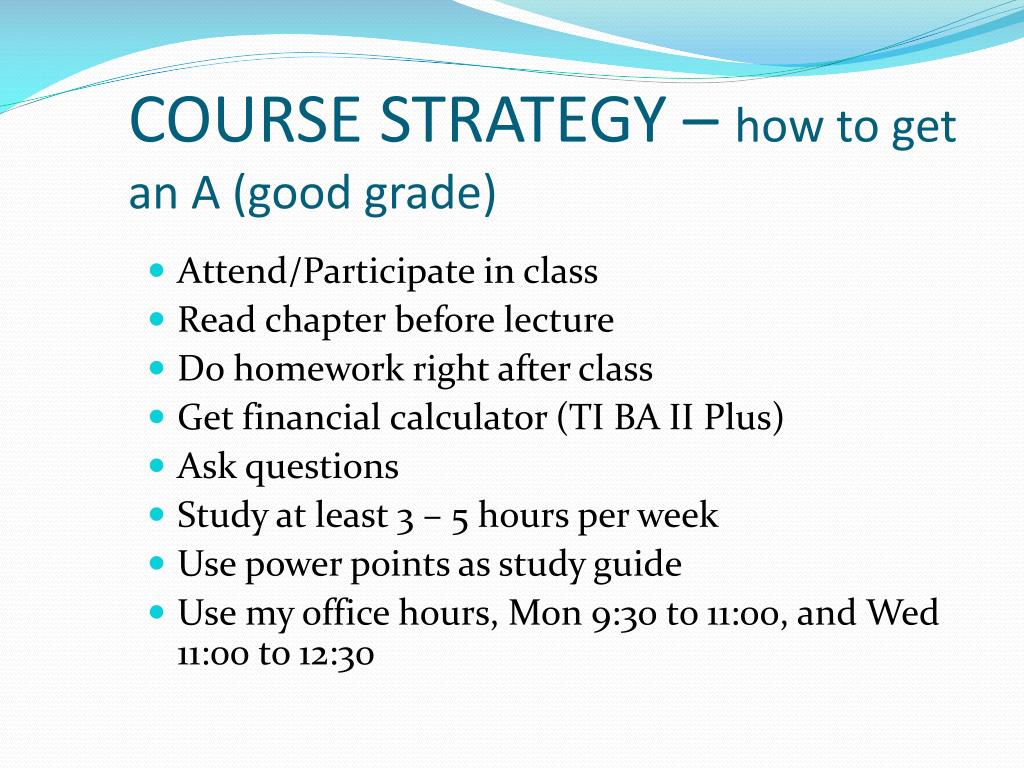 COURSE STRATEGY – how to get an A (good grade)

- Attend/Participate in class
- Read chapter before lecture
- Do homework right after class
- Get financial calculator (TI BA II Plus)
- Ask questions
- Study at least 3 – 5 hours per week
- Use power points as study guide
- Use my office hours, Mon 9:30 to 11:00, and Wed 11:00 to 12:30